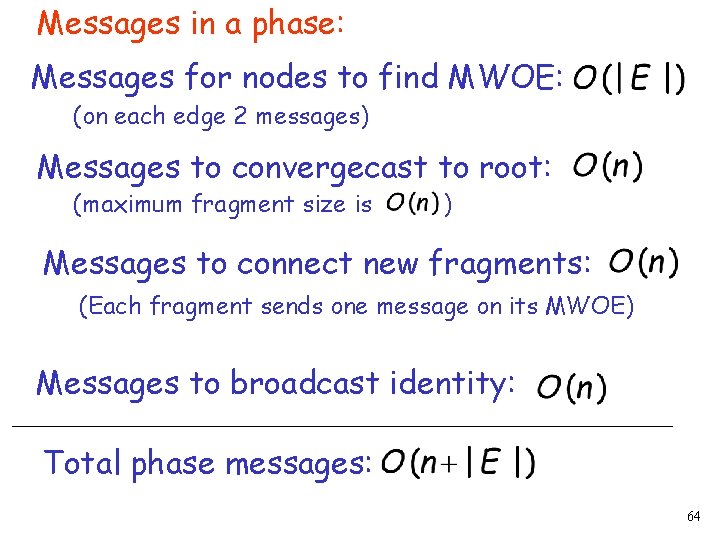 Messages in a phase:

Messages for nodes to find MWOE: $O(|E|)$
(on each edge 2 messages)

Messages to convergecast to root: $O(n)$
(maximum fragment size is $O(n)$)

Messages to connect new fragments: $O(n)$
(Each fragment sends one message on its MWOE)

Messages to broadcast identity: $O(n)$

Total phase messages: $O(n+|E|)$

64